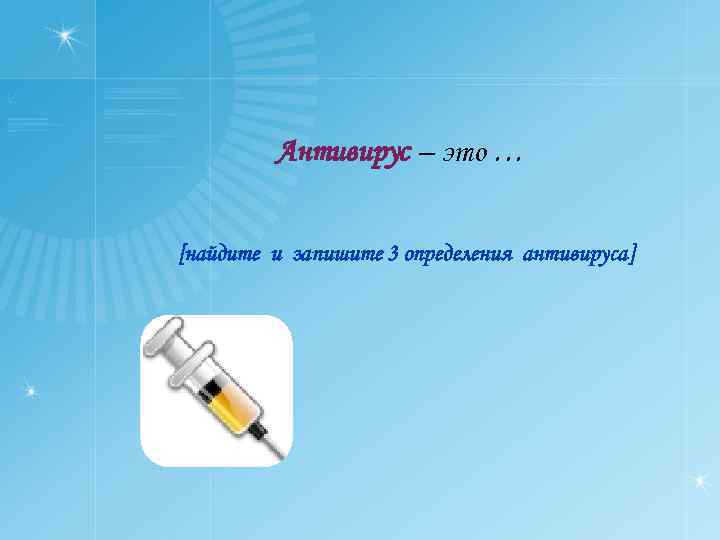 Антивирус – это …

[найдите и запишите 3 определения антивируса]